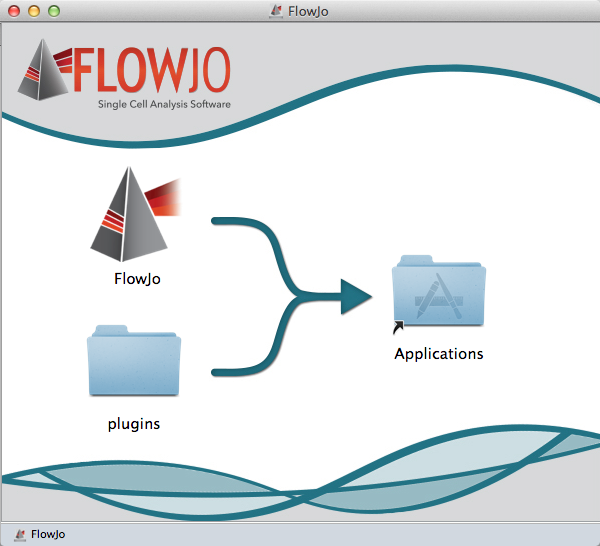 FlowJo

FLOWJO
Single Cell Analysis Software

FlowJo

plugins

Applications

FlowJo